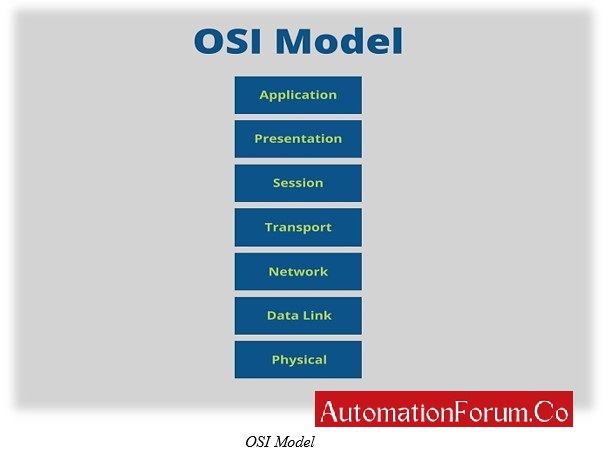 OSI Model

Application

Presentation

Session

Transport

Network

Data Link

Physical

AutomationForum.Co

OSI Model